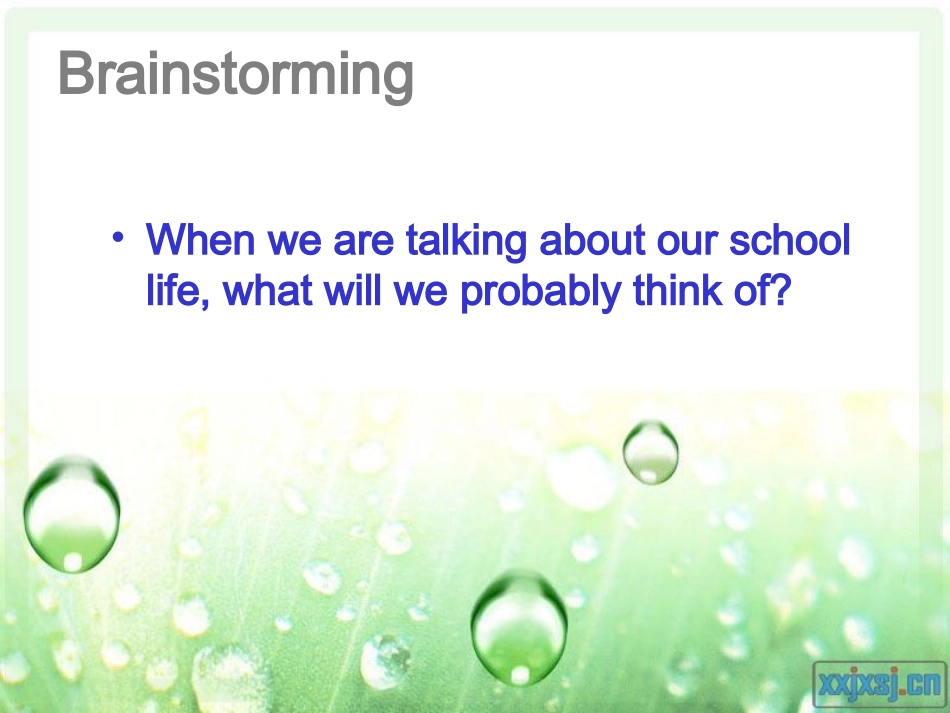 Brainstorming

• When we are talking about our school life, what will we probably think of?

xxjxsj.cn